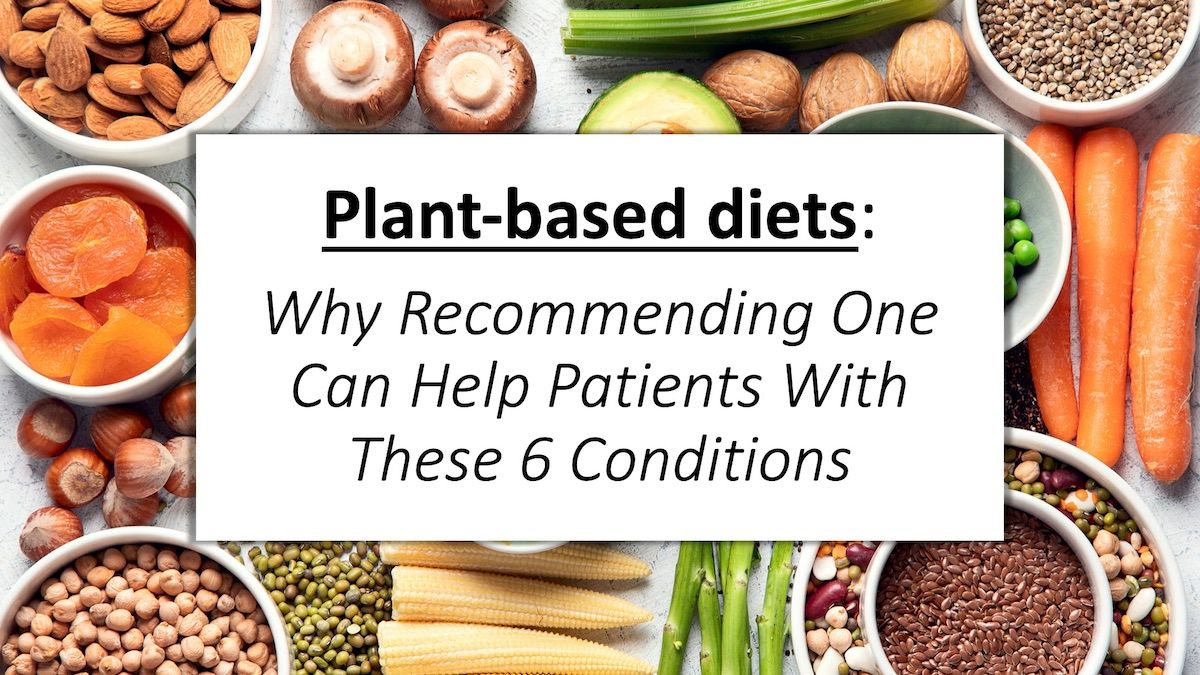 Plant-based diets:

Why Recommending One Can Help Patients With These 6 Conditions